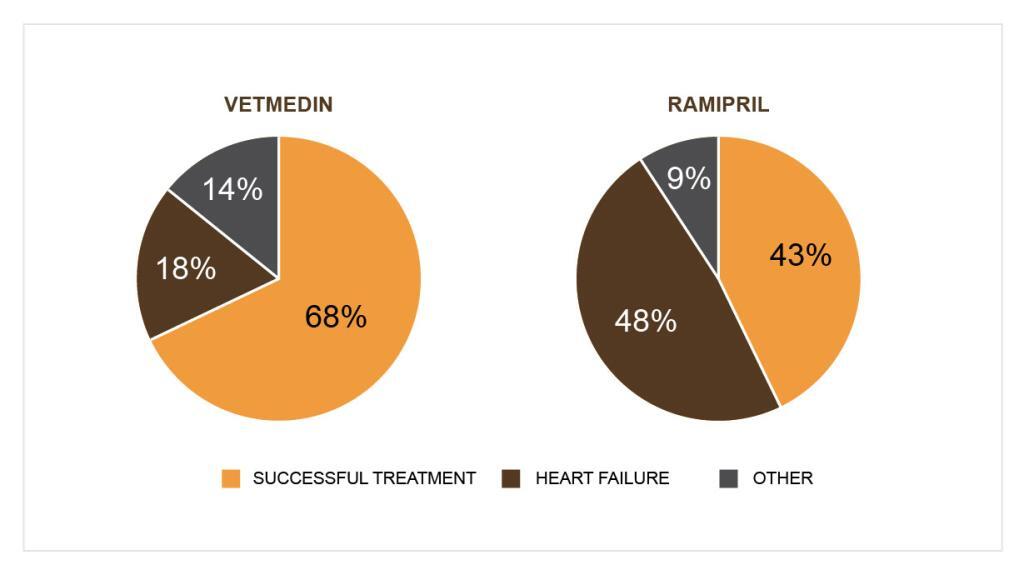 VETMEDIN

14%

18%

68%

RAMIPRIL

9%

43%

48%

SUCCESSFUL TREATMENT HEART FAILURE OTHER